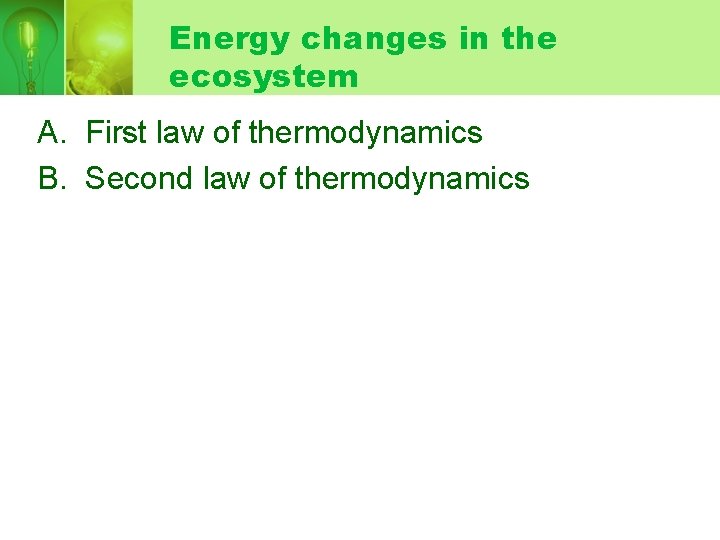 Energy changes in the ecosystem

A. First law of thermodynamics

B. Second law of thermodynamics